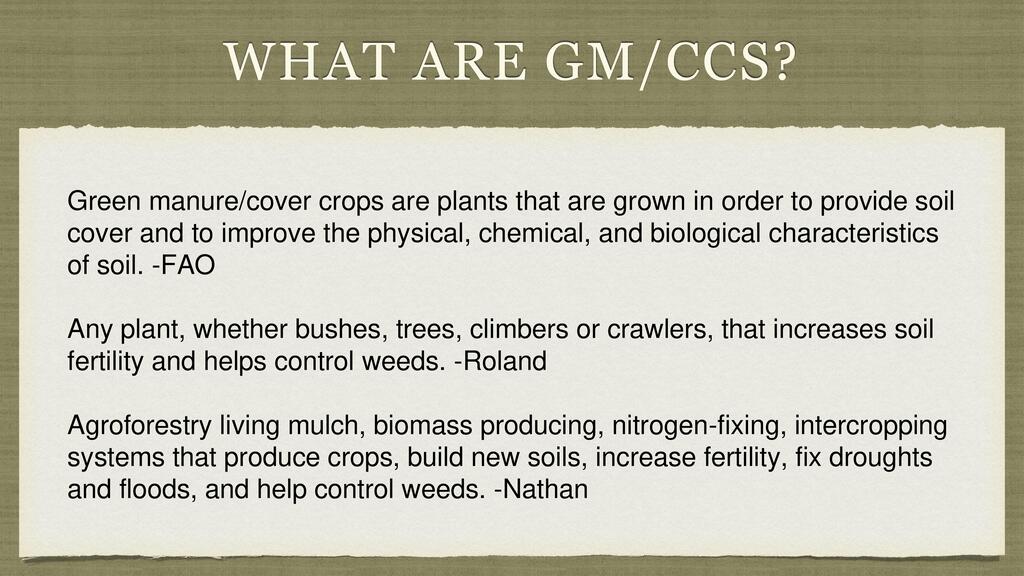 WHAT ARE GM/CCS?

Green manure/cover crops are plants that are grown in order to provide soil cover and to improve the physical, chemical, and biological characteristics of soil. -FAO

Any plant, whether bushes, trees, climbers or crawlers, that increases soil fertility and helps control weeds. -Roland

Agroforestry living mulch, biomass producing, nitrogen-fixing, intercropping systems that produce crops, build new soils, increase fertility, fix droughts and floods, and help control weeds. -Nathan